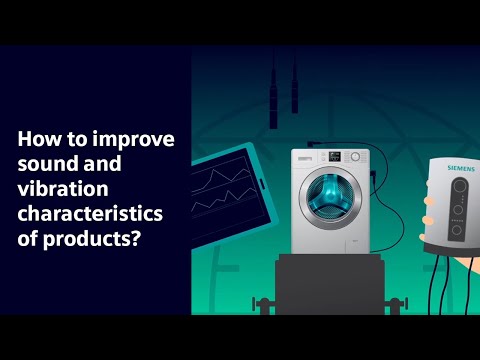 How to improve sound and vibration characteristics of products?

SIEMENS